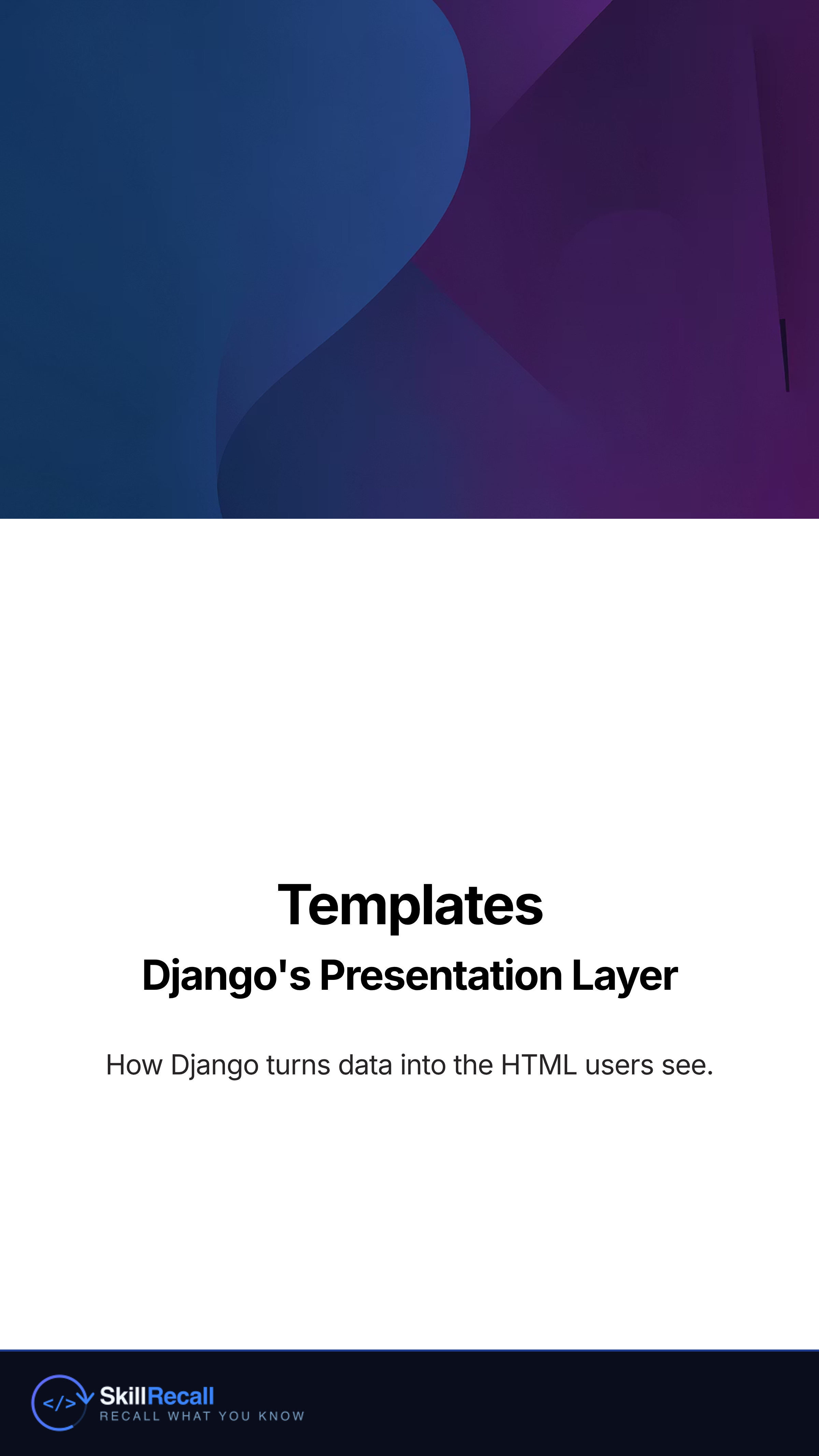 Templates

Django's Presentation Layer

How Django turns data into the HTML users see.

</>

SkillRecall
RECALL WHAT YOU KNOW